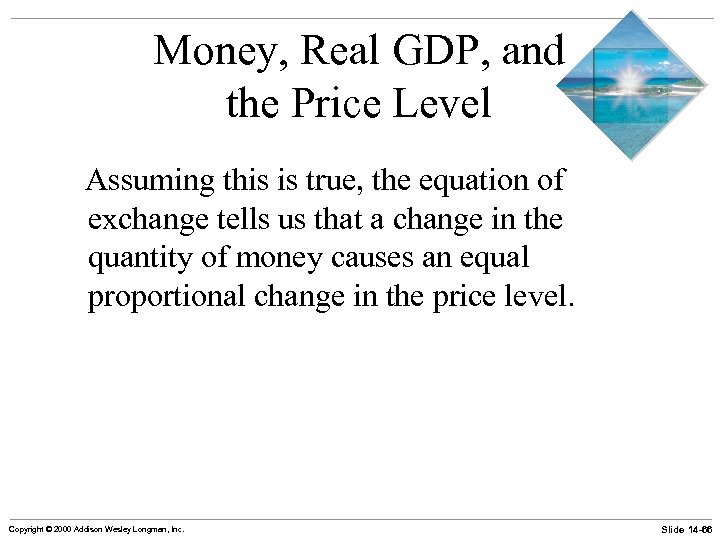 Money, Real GDP, and the Price Level

Assuming this is true, the equation of exchange tells us that a change in the quantity of money causes an equal proportional change in the price level.

Copyright © 2000 Addison Wesley Longman, Inc.

Slide 14-66